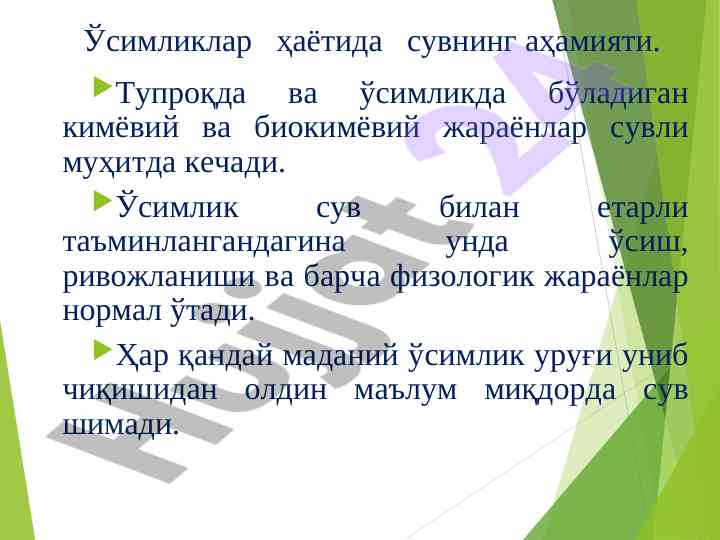 Ўсимликлар ҳаётида сувнинг аҳамияти.

Тупроқда ва ўсимликда бўладиган кимёвий ва биокимёвий жараёнлар сувли муҳитда кечади.

Ўсимлик сув билан етарли таъминлангандагина унда ўсиш, ривожланиши ва барча физологик жараёнлар нормал ўтади.

Ҳар қандай маданий ўсимлик уруғи униб чиқишидан олдин маълум миқдорда сув шимади.

Hujjat 24